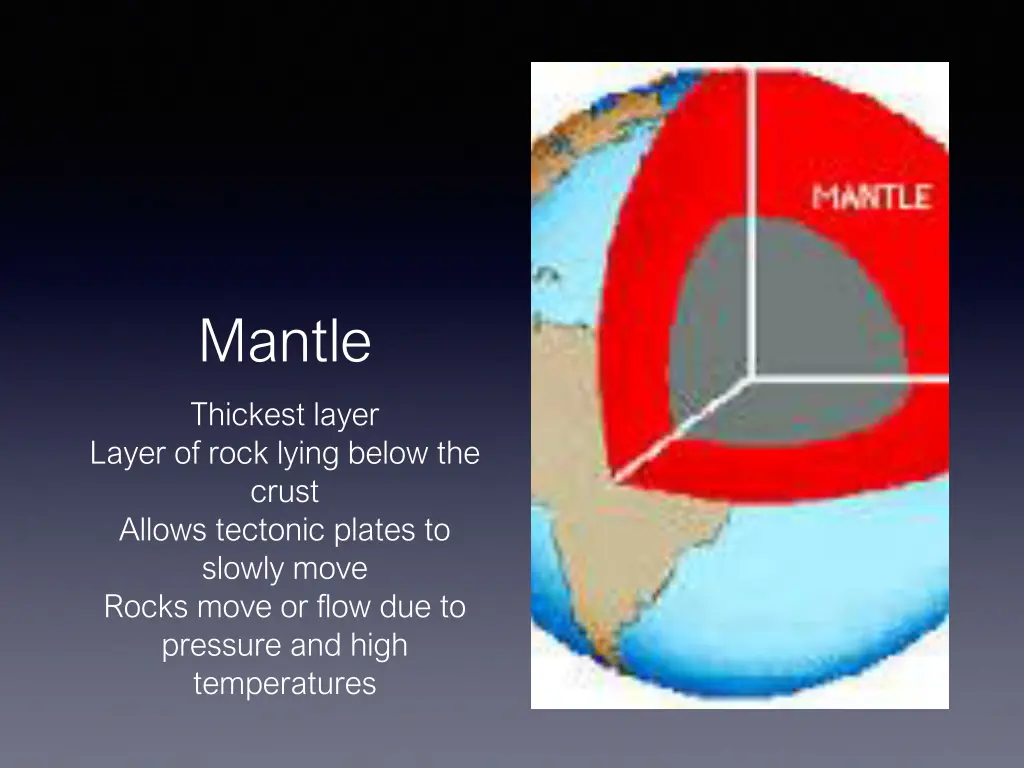 Mantle

Thickest layer
Layer of rock lying below the crust
Allows tectonic plates to slowly move
Rocks move or flow due to pressure and high temperatures

MANTLE